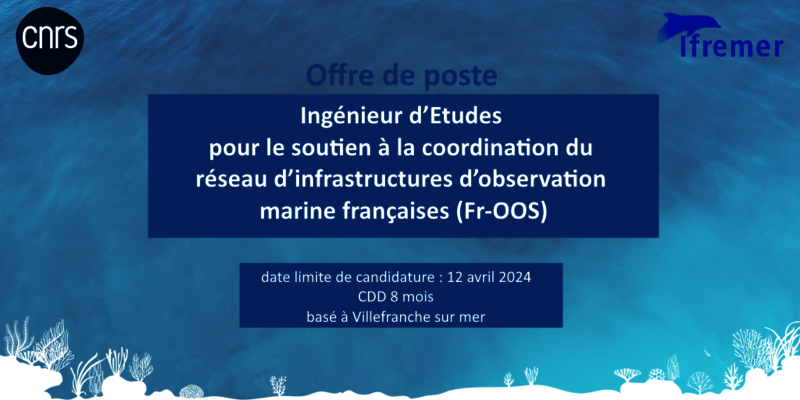 cnrs

Ifremer

Offre de poste

Ingénieur d'Etudes pour le soutien à la coordination du réseau d'infrastructures d'observation marine françaises (Fr-OOS)

date limite de candidature : 12 avril 2024
CDD 8 mois
basé à Villefranche sur mer